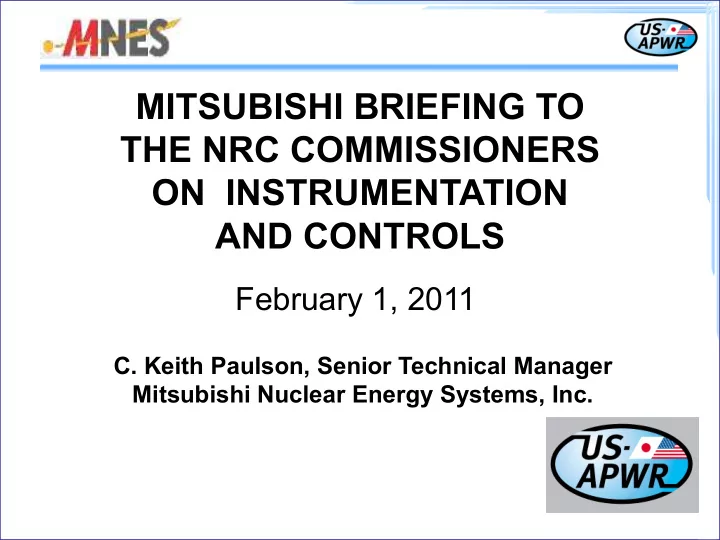 MNES

US-APWR

MITSUBISHI BRIEFING TO THE NRC COMMISSIONERS ON INSTRUMENTATION AND CONTROLS

February 1, 2011

C. Keith Paulson, Senior Technical Manager
Mitsubishi Nuclear Energy Systems, Inc.

US-APWR